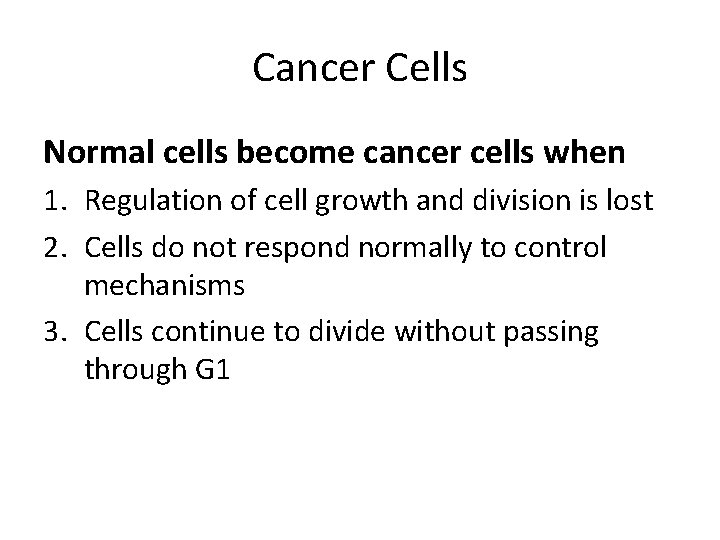 Cancer Cells

Normal cells become cancer cells when

1. Regulation of cell growth and division is lost
2. Cells do not respond normally to control mechanisms
3. Cells continue to divide without passing through G1